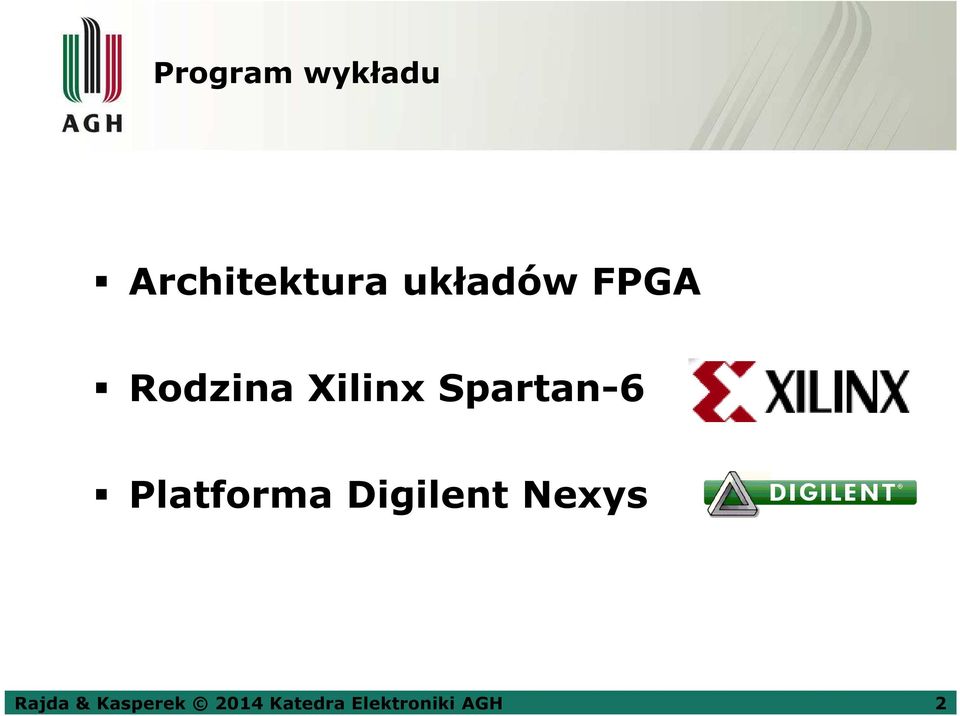 AGH

Program wykładu

▪ Architektura układów FPGA

▪ Rodzina Xilinx Spartan-6

XILINX

▪ Platforma Digilent Nexys

DIGILENT®

Rajda & Kasperek © 2014 Katedra Elektroniki AGH 2